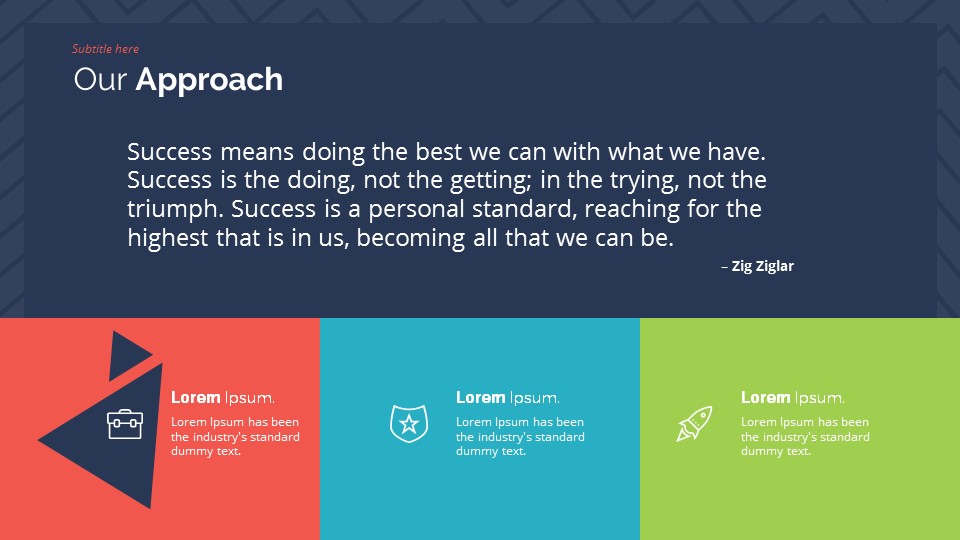 Subtitle here

Our Approach

Success means doing the best we can with what we have. Success is the doing, not the getting; in the trying, not the triumph. Success is a personal standard, reaching for the highest that is in us, becoming all that we can be.

– Zig Ziglar

Lorem Ipsum.

Lorem Ipsum has been the industry's standard dummy text.

Lorem Ipsum.

Lorem Ipsum has been the industry's standard dummy text.

Lorem Ipsum.

Lorem Ipsum has been the industry's standard dummy text.